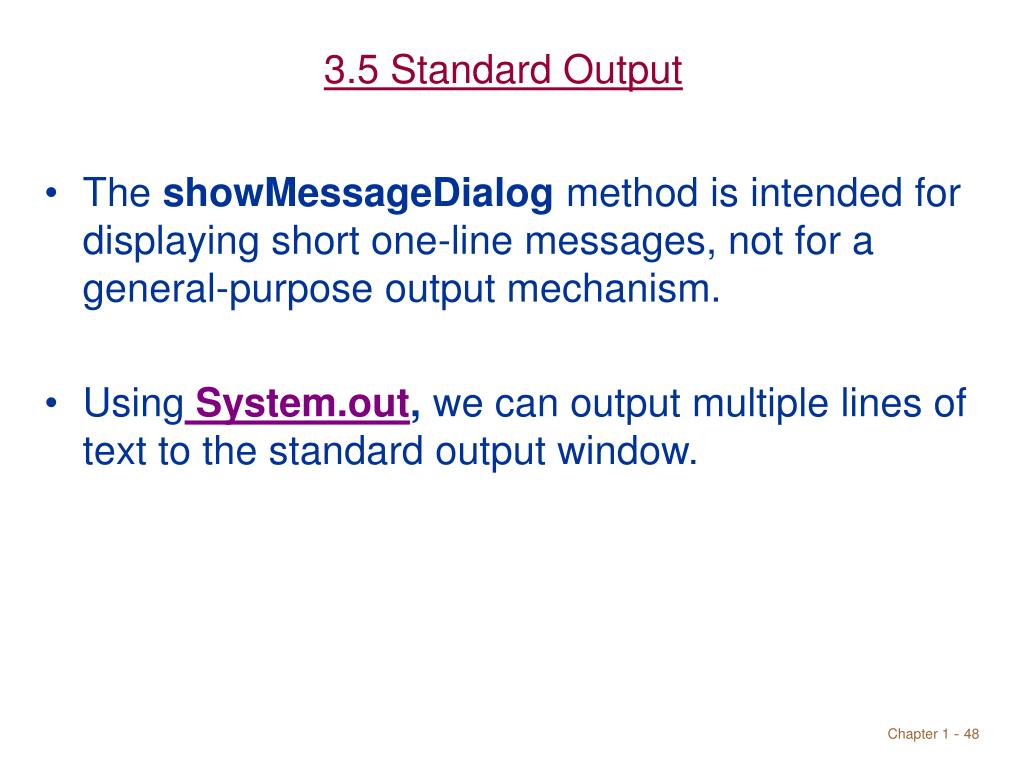 3.5 Standard Output

• The showMessageDialog method is intended for displaying short one-line messages, not for a general-purpose output mechanism.

• Using System.out, we can output multiple lines of text to the standard output window.

Chapter 1 - 48